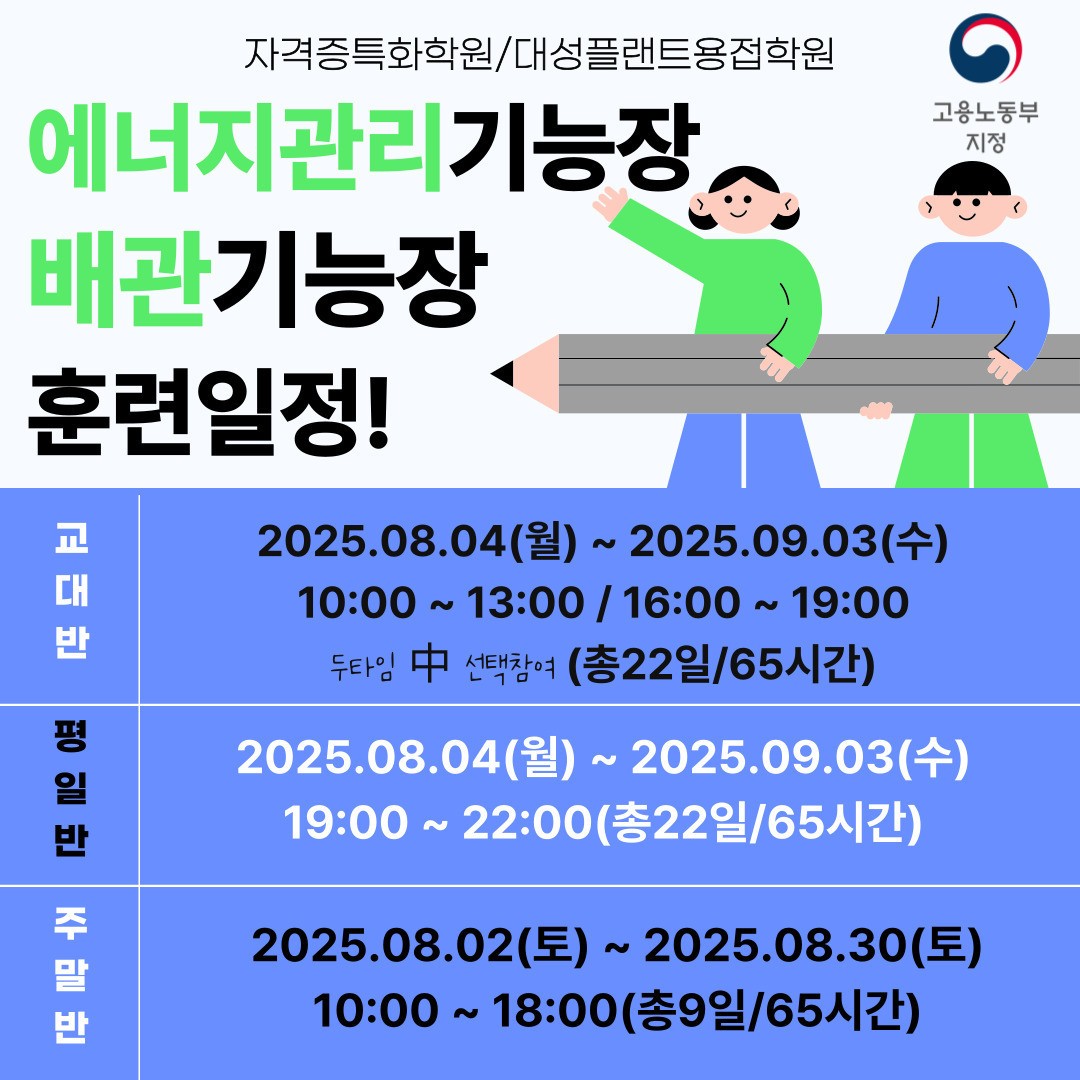 자격증특화학원/대성플랜트용접학원

고용노동부 지정

에너지관리기능장
배관기능장
훈련일정!

| 교대반 | 2025.08.04(월) ~ 2025.09.03(수) 10:00 ~ 13:00 / 16:00 ~ 19:00 두타임 中 선택참여 (총22일/65시간) |
|---|---|
| 평일반 | 2025.08.04(월) ~ 2025.09.03(수) 19:00 ~ 22:00(총22일/65시간) |
| 주말반 | 2025.08.02(토) ~ 2025.08.30(토) 10:00 ~ 18:00(총9일/65시간) |